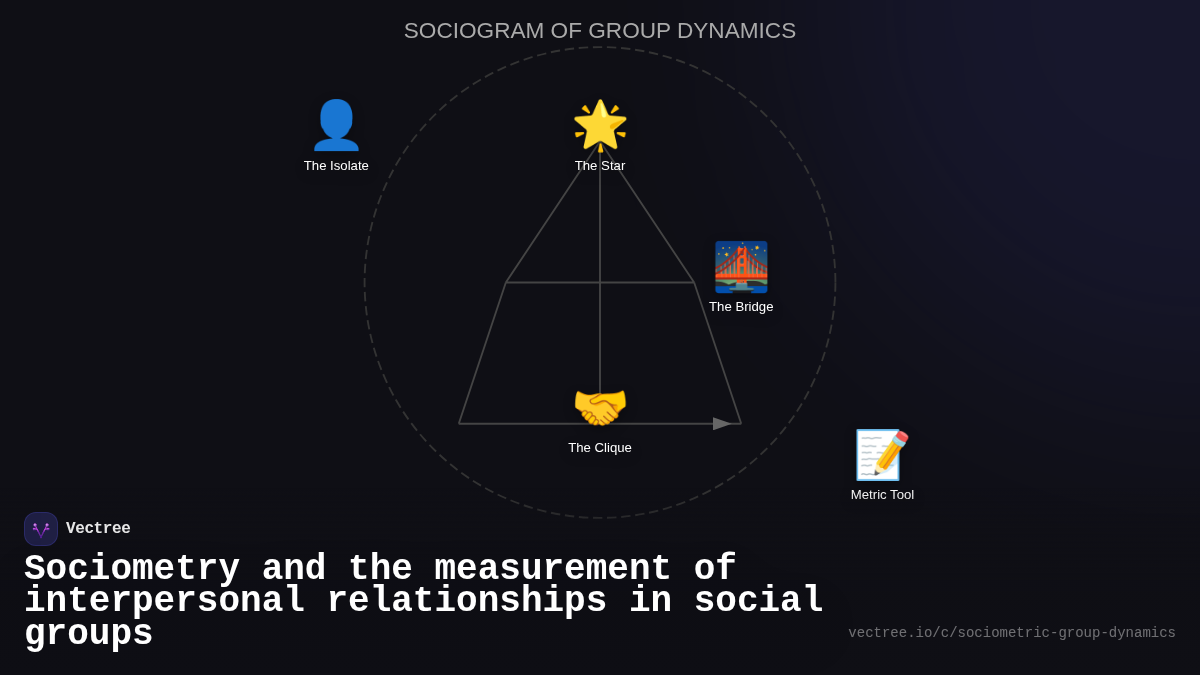 SOCIOGRAM OF GROUP DYNAMICS

The Isolate

The Star

The Bridge

The Clique

Metric Tool

Vectree

Sociometry and the measurement of interpersonal relationships in social groups

vectree.io/c/sociometric-group-dynamics